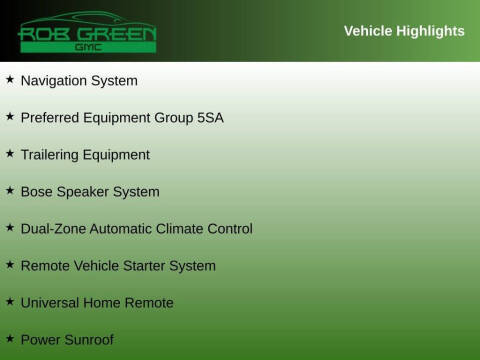 ROB GREEN
GMC

Vehicle Highlights

★ Navigation System

★ Preferred Equipment Group 5SA

★ Trailering Equipment

★ Bose Speaker System

★ Dual-Zone Automatic Climate Control

★ Remote Vehicle Starter System

★ Universal Home Remote

★ Power Sunroof